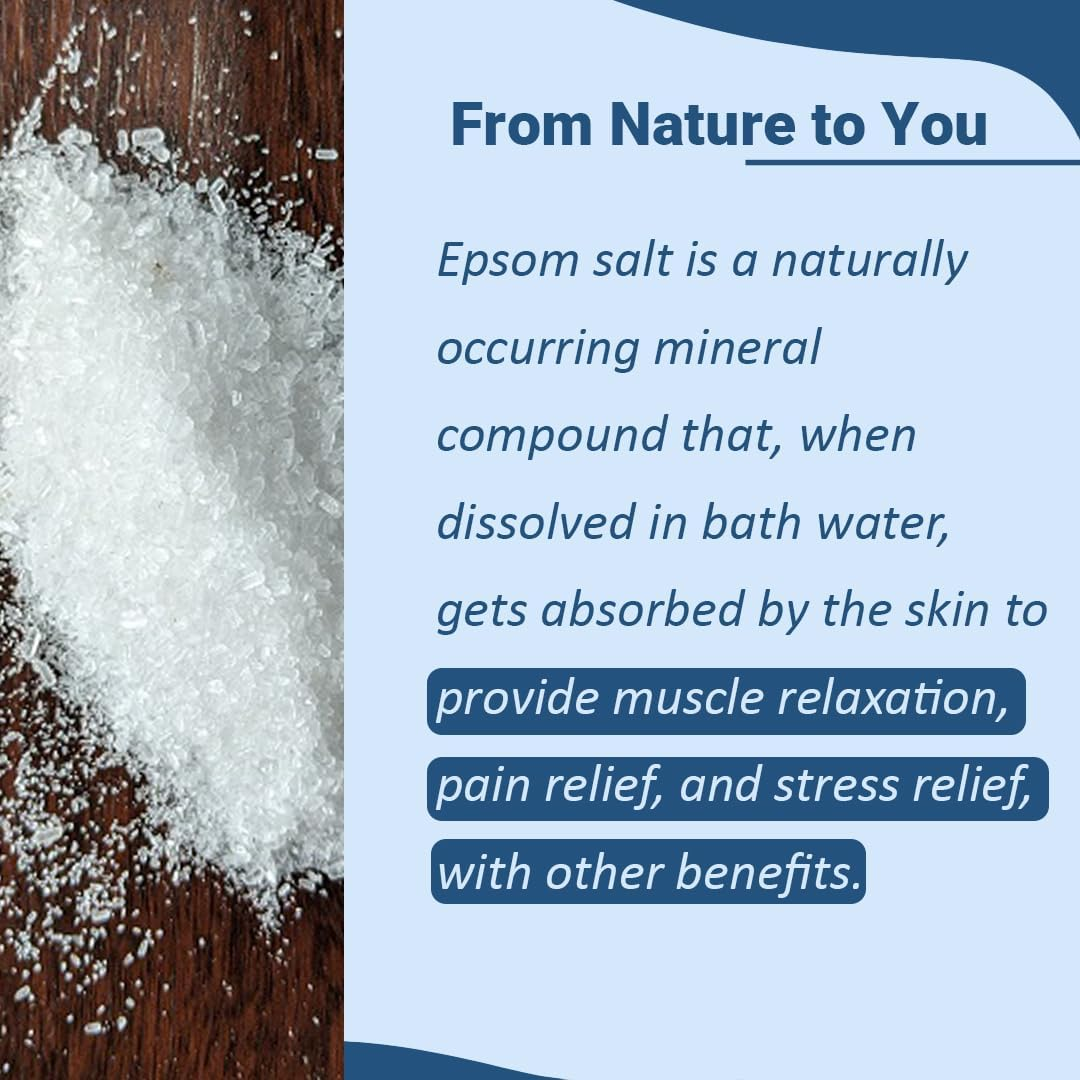 From Nature to You

Epsom salt is a naturally occurring mineral compound that, when dissolved in bath water, gets absorbed by the skin to provide muscle relaxation, pain relief, and stress relief, with other benefits.